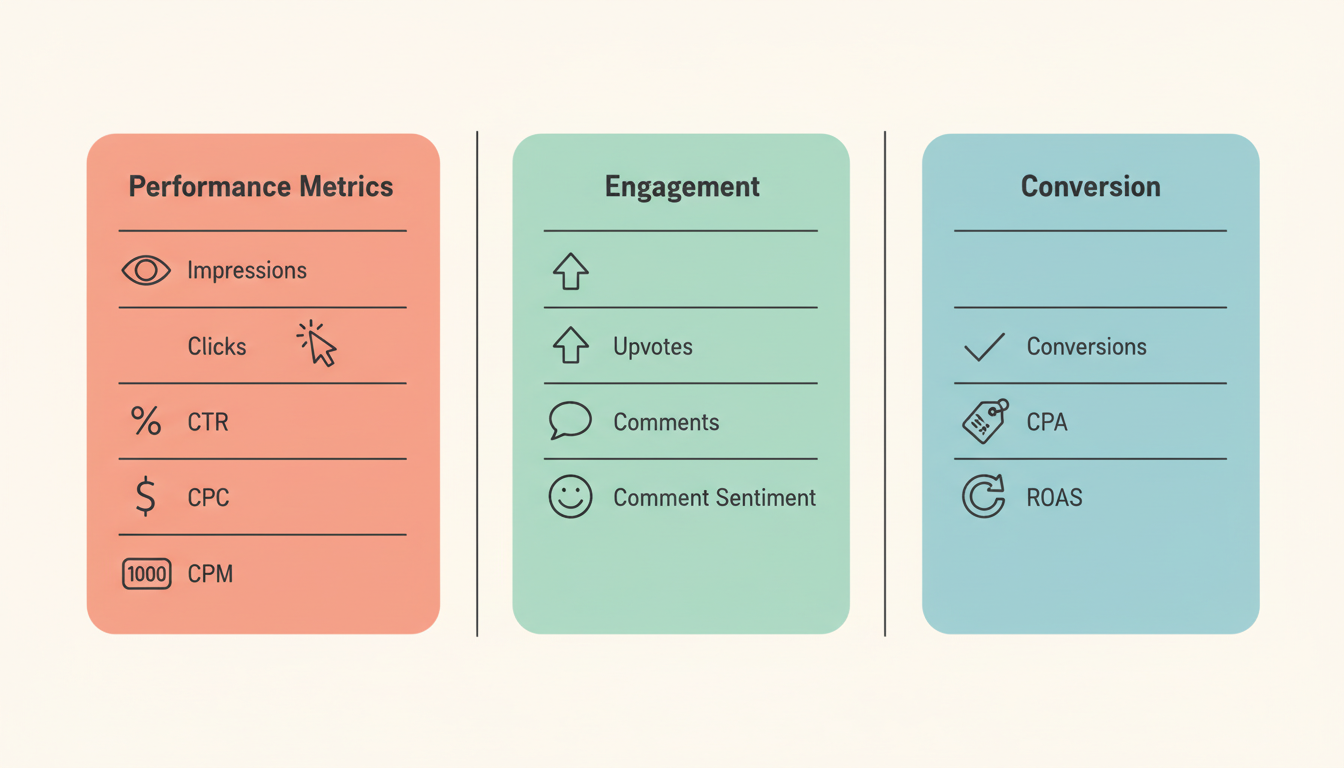 Performance Metrics

Impressions

Clicks

% CTR

$ CPC

1000 CPM

Engagement

Upvotes

Comments

Comment Sentiment

Conversion

Conversions

CPA

ROAS